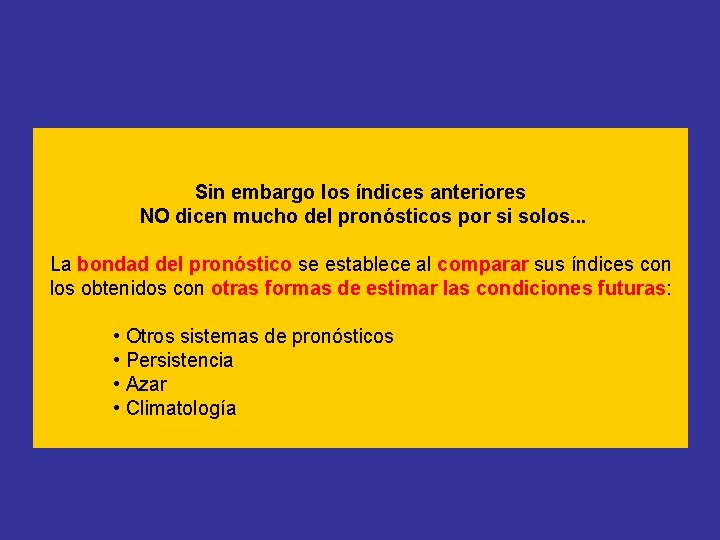 Sin embargo los índices anteriores
NO dicen mucho del pronósticos por si solos...

La bondad del pronóstico se establece al comparar sus índices con los obtenidos con otras formas de estimar las condiciones futuras:

• Otros sistemas de pronósticos
• Persistencia
• Azar
• Climatología